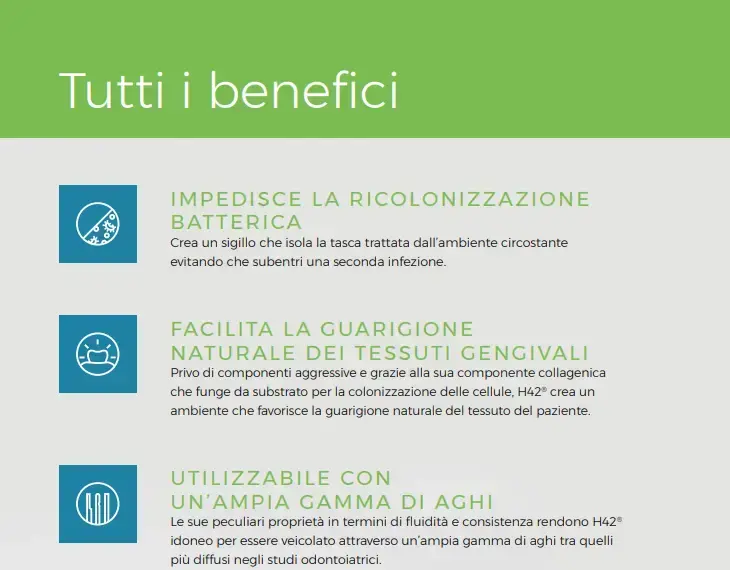 Tutti i benefici

IMPEDISCE LA RICOLONIZZAZIONE BATTERICA
Crea un sigillo che isola la tasca trattata dall'ambiente circostante evitando che subentri una seconda infezione.

FACILITA LA GUARIGIONE NATURALE DEI TESSUTI GENGIVALI
Privo di componenti aggressive e grazie alla sua componente collagenica che funge da substrato per la colonizzazione delle cellule, H42® crea un ambiente che favorisce la guarigione naturale del tessuto del paziente.

UTILIZZABILE CON UN'AMPIA GAMMA DI AGHI
Le sue peculiari proprietà in termini di fluidità e consistenza rendono H42® idoneo per essere veicolato attraverso un'ampia gamma di aghi tra quelli più diffusi negli studi odontoiatrici.